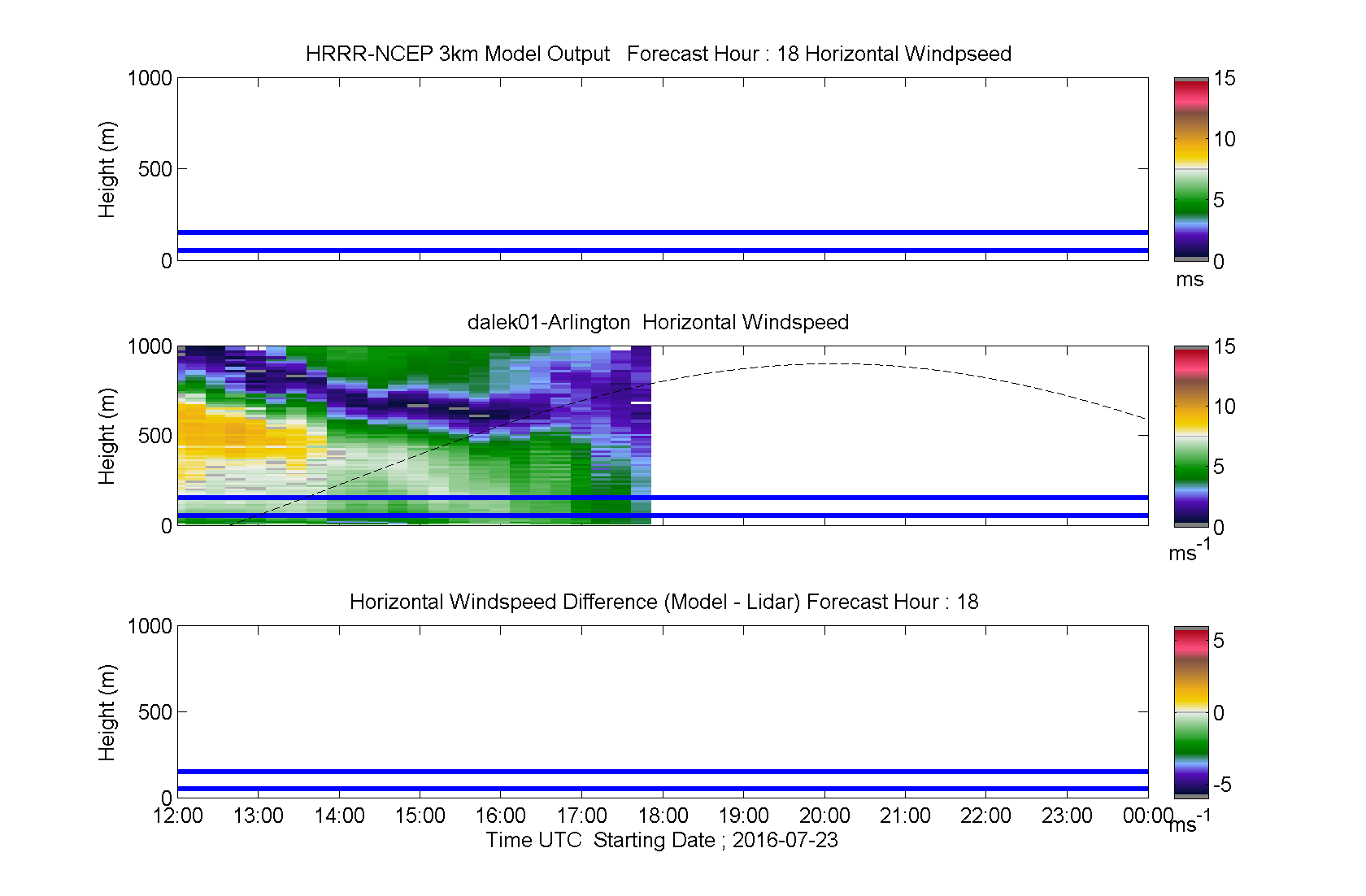 HRRR-NCEP 3km Model Output Forecast Hour : 18 Horizontal Windpseed

Height (m)

1000
500
0

15
10
5
0
ms

dalek01-Arlington Horizontal Windspeed

Height (m)

1000
500
0

15
10
5
0
$ms^{-1}$

Horizontal Windspeed Difference (Model - Lidar) Forecast Hour : 18

Height (m)

1000
500
0

5
0
-5
$ms^{-1}$

12:00 13:00 14:00 15:00 16:00 17:00 18:00 19:00 20:00 21:00 22:00 23:00 00:00

Time UTC Starting Date ; 2016-07-23